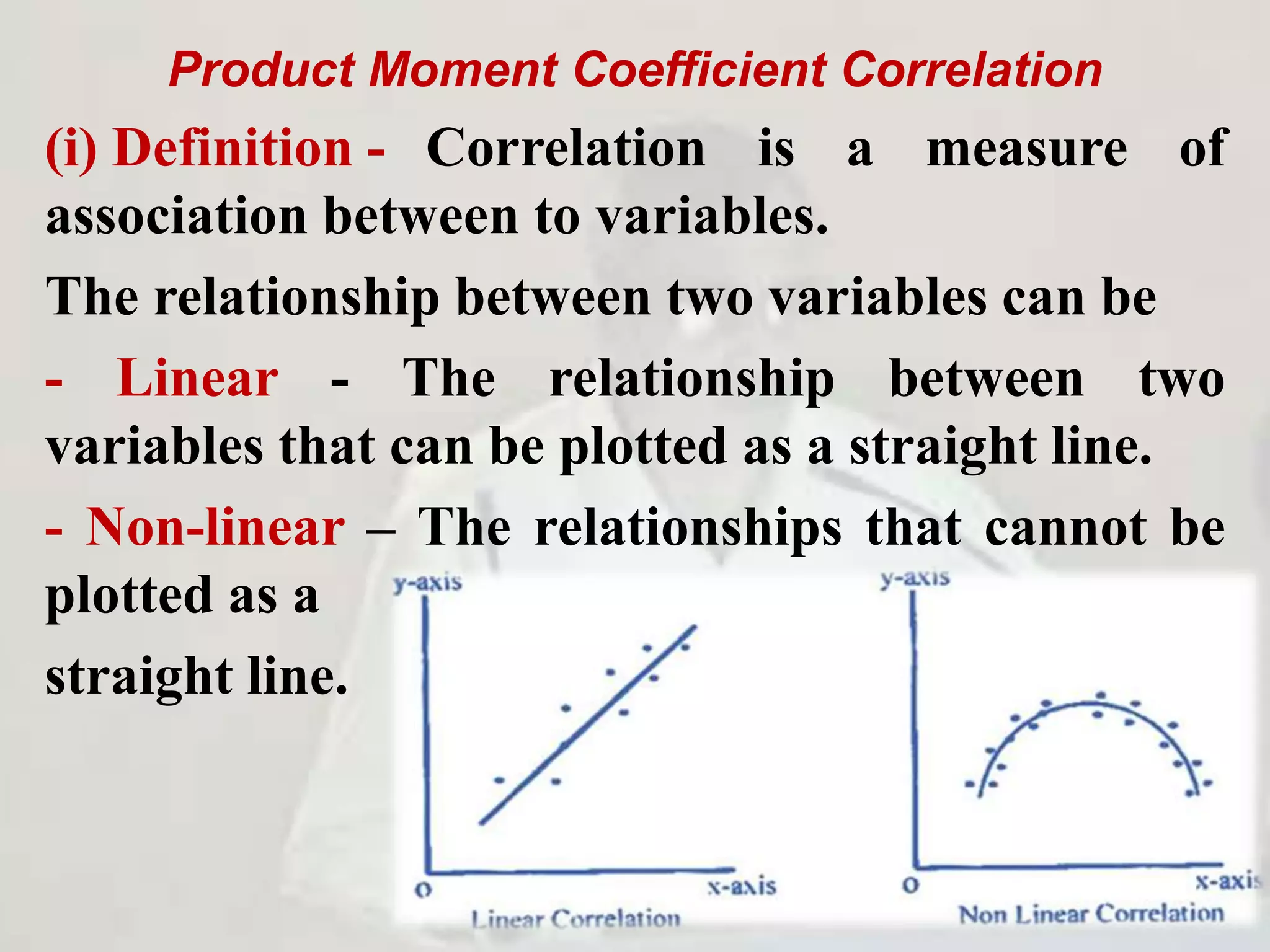 Product Moment Coefficient Correlation

(i) Definition - Correlation is a measure of association between to variables.

The relationship between two variables can be

- Linear - The relationship between two variables that can be plotted as a straight line.

- Non-linear – The relationships that cannot be plotted as a straight line.

y-axis
O
x-axis
Linear Correlation

y-axis
O
x-axis
Non Linear Correlation